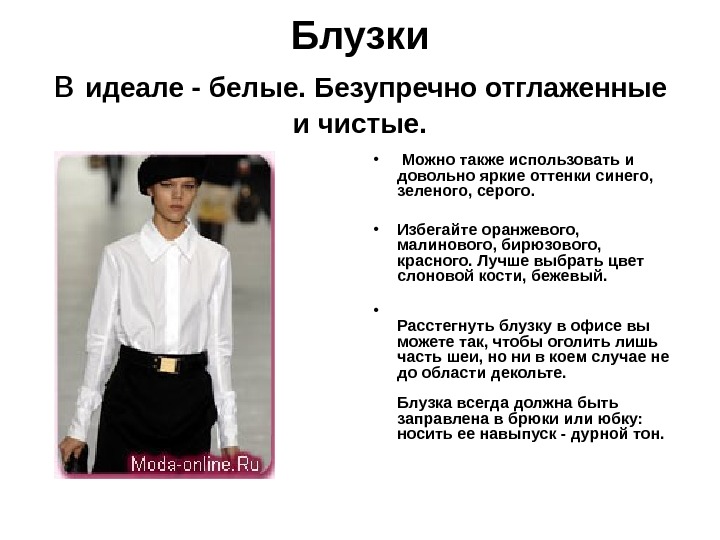 Блузки

В идеале - белые. Безупречно отглаженные и чистые.

Moda-online.Ru

• Можно также использовать и довольно яркие оттенки синего, зеленого, серого.

• Избегайте оранжевого, малинового, бирюзового, красного. Лучше выбрать цвет слоновой кости, бежевый.

•

Расстегнуть блузку в офисе вы можете так, чтобы оголить лишь часть шеи, но ни в коем случае не до области декольте.

Блузка всегда должна быть заправлена в брюки или юбку: носить ее навыпуск - дурной тон.